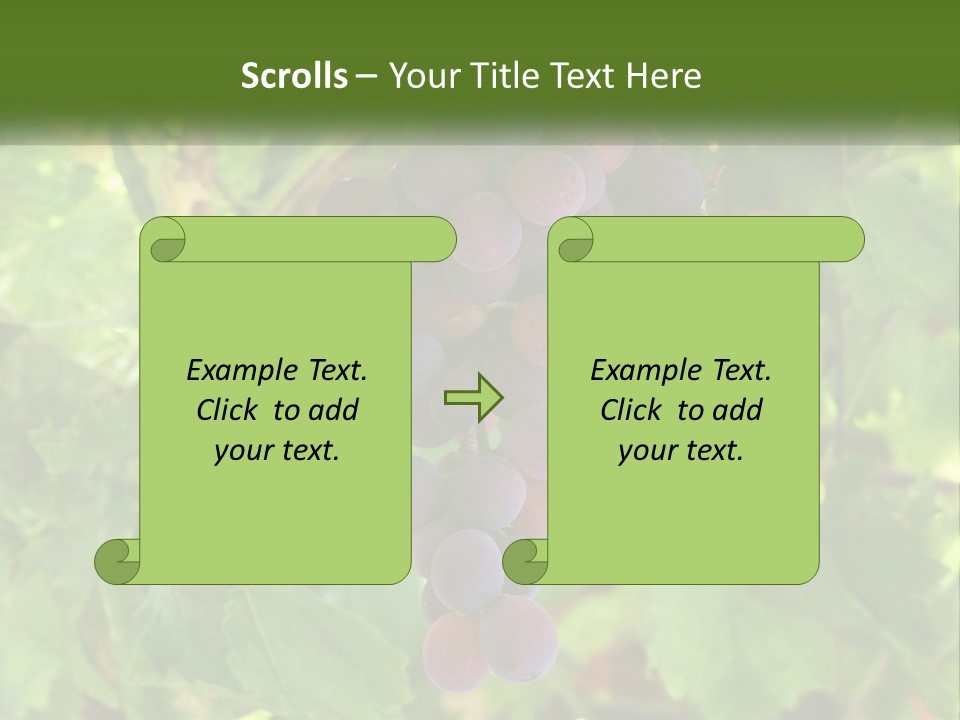 Scrolls – Your Title Text Here

Example Text. Click to add your text.

Example Text. Click to add your text.